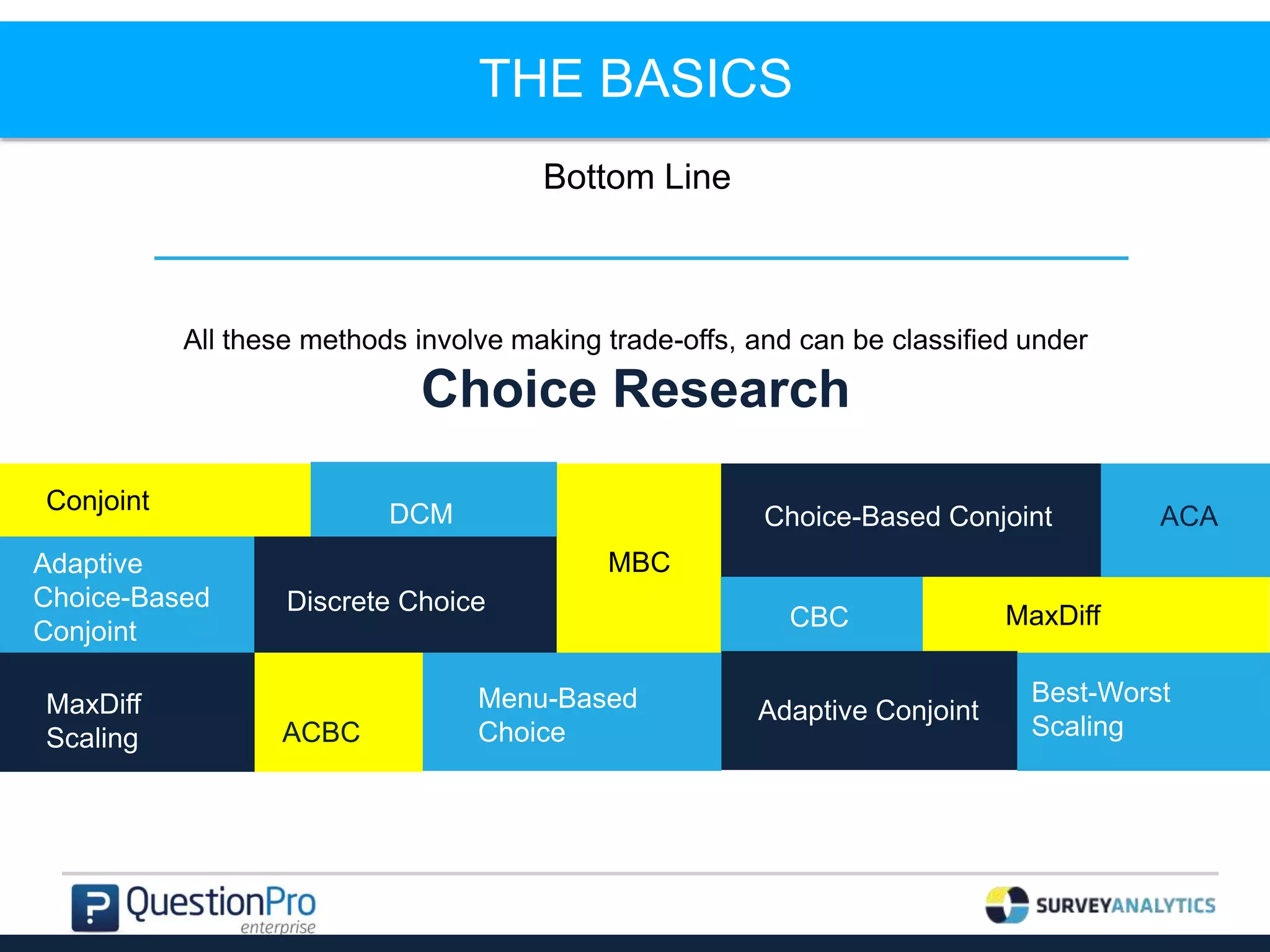 THE BASICS

Bottom Line

All these methods involve making trade-offs, and can be classified under

Choice Research

Conjoint

DCM

MBC

Choice-Based Conjoint

ACA

Adaptive Choice-Based Conjoint

Discrete Choice

CBC

MaxDiff

MaxDiff Scaling

ACBC

Menu-Based Choice

Adaptive Conjoint

Best-Worst Scaling

QuestionPro enterprise

SURVEYANALYTICS